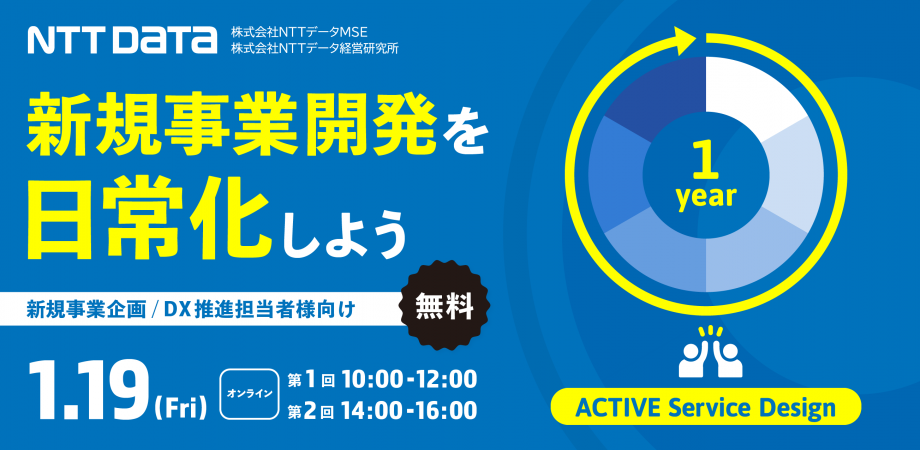 NTT DATA
株式会社NTTデータMSE
株式会社NTTデータ経営研究所

新規事業開発を
日常化しよう

新規事業企画 / DX推進担当者様向け

無料

1.19(Fri)

オンライン

第1回 10:00-12:00
第2回 14:00-16:00

1
year

ACTIVE Service Design